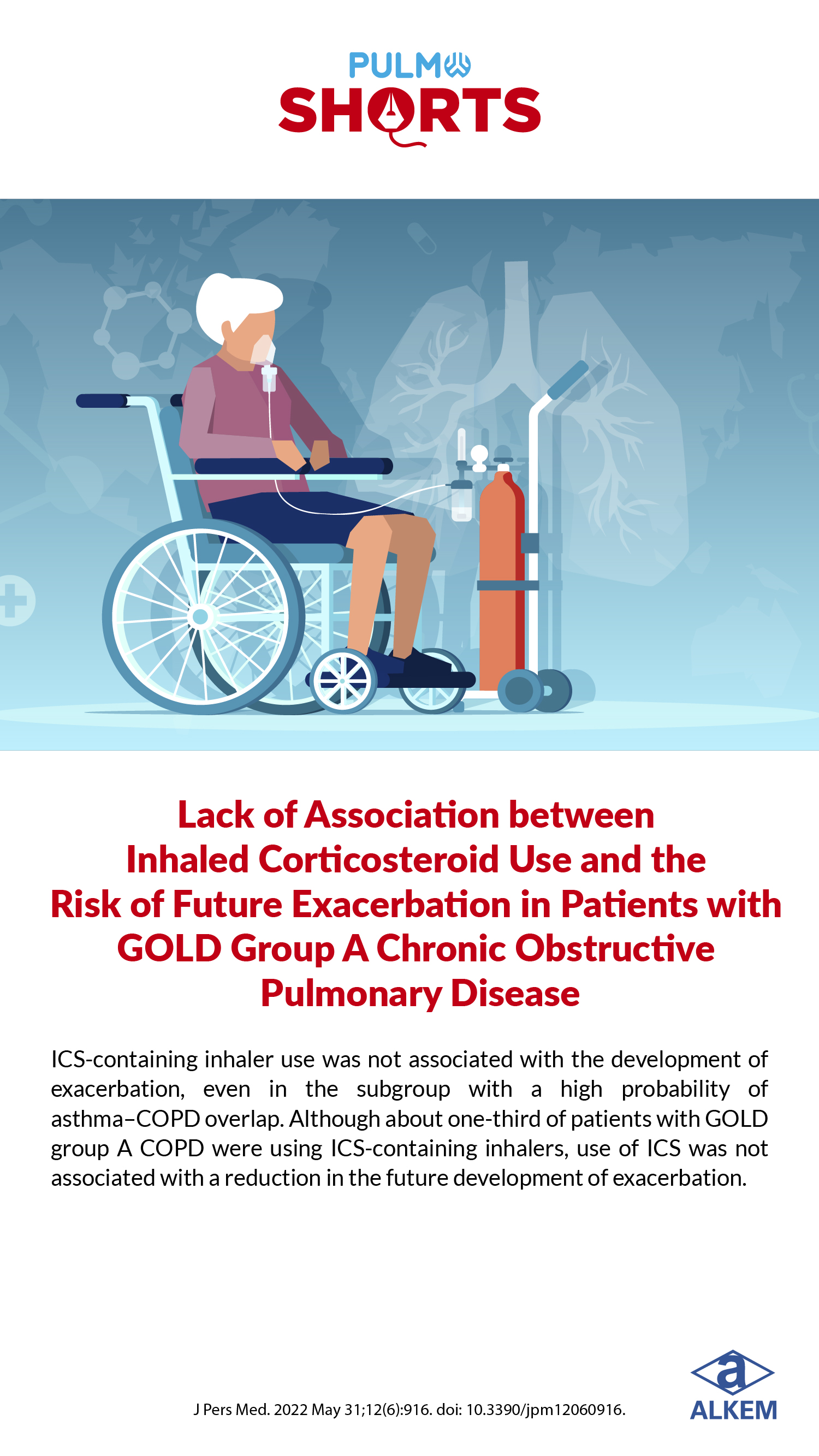 PULMO
SHORTS

Lack of Association between Inhaled Corticosteroid Use and the Risk of Future Exacerbation in Patients with GOLD Group A Chronic Obstructive Pulmonary Disease

ICS-containing inhaler use was not associated with the development of exacerbation, even in the subgroup with a high probability of asthma–COPD overlap. Although about one-third of patients with GOLD group A COPD were using ICS-containing inhalers, use of ICS was not associated with a reduction in the future development of exacerbation.

J Pers Med. 2022 May 31;12(6):916. doi: 10.3390/jpm12060916.

a
ALKEM